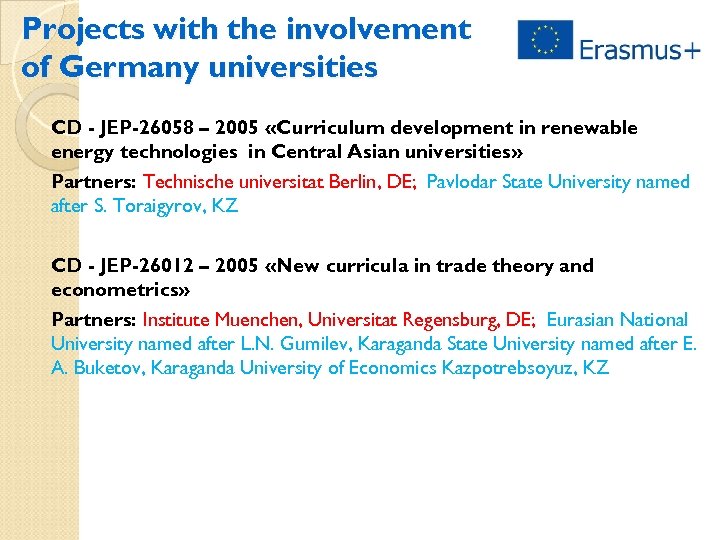 Projects with the involvement of Germany universities

Erasmus+

CD - JEP-26058 – 2005 «Curriculum development in renewable energy technologies in Central Asian universities»

Partners: Technische universitat Berlin, DE; Pavlodar State University named after S. Toraigyrov, KZ

CD - JEP-26012 – 2005 «New curricula in trade theory and econometrics»

Partners: Institute Muenchen, Universitat Regensburg, DE; Eurasian National University named after L.N. Gumilev, Karaganda State University named after E. A. Buketov, Karaganda University of Economics Kazpotrebsoyuz, KZ